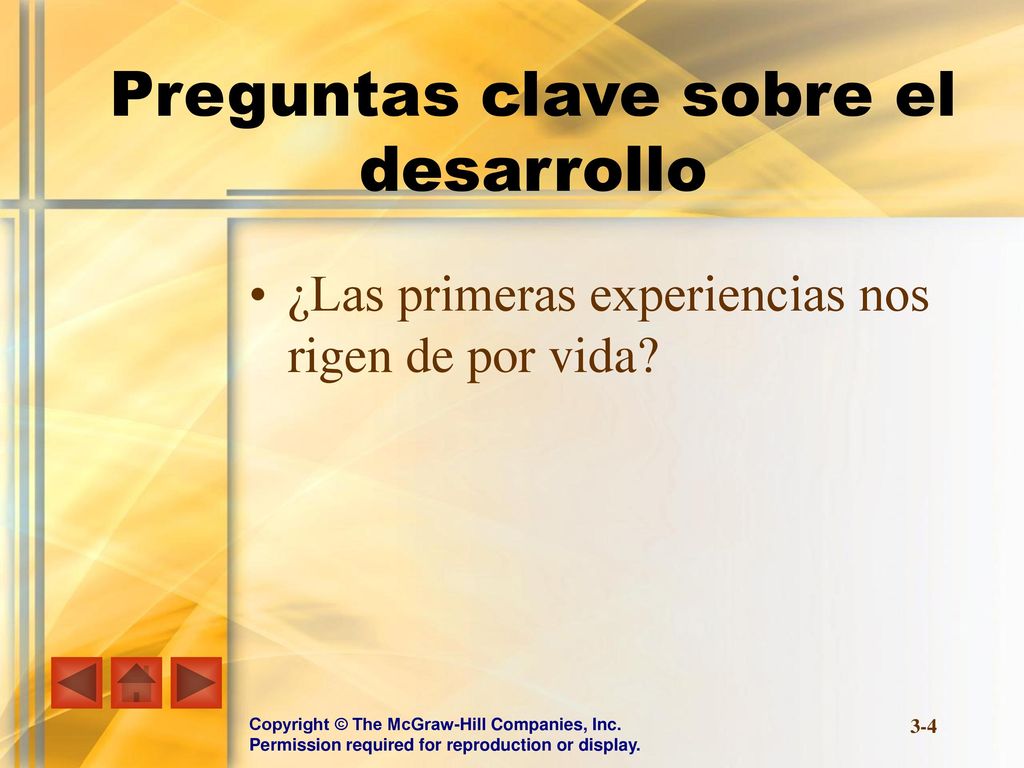 Preguntas clave sobre el desarrollo

• ¿Las primeras experiencias nos rigen de por vida?

Copyright © The McGraw-Hill Companies, Inc.
Permission required for reproduction or display.

3-4